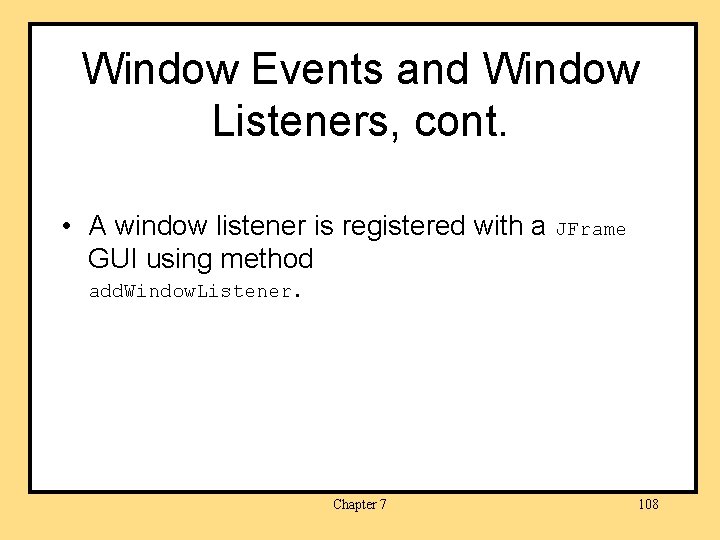 Window Events and Window Listeners, cont.

• A window listener is registered with a JFrame GUI using method addWindowListener.

Chapter 7

108